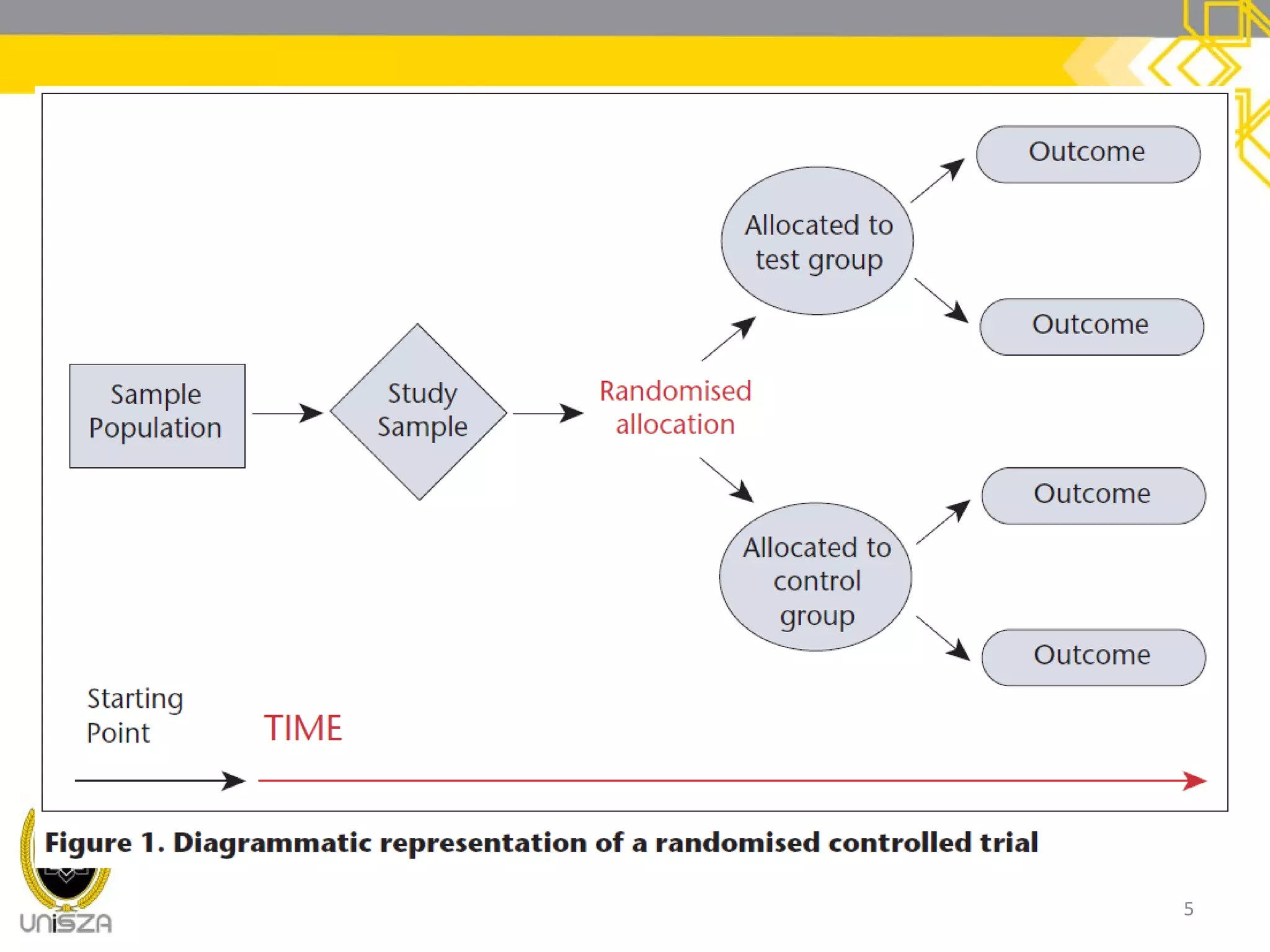 Sample Population

Study Sample

Randomised allocation

Allocated to test group

Outcome

Outcome

Allocated to control group

Outcome

Outcome

Starting Point

TIME

Figure 1. Diagrammatic representation of a randomised controlled trial

UniSZA

5